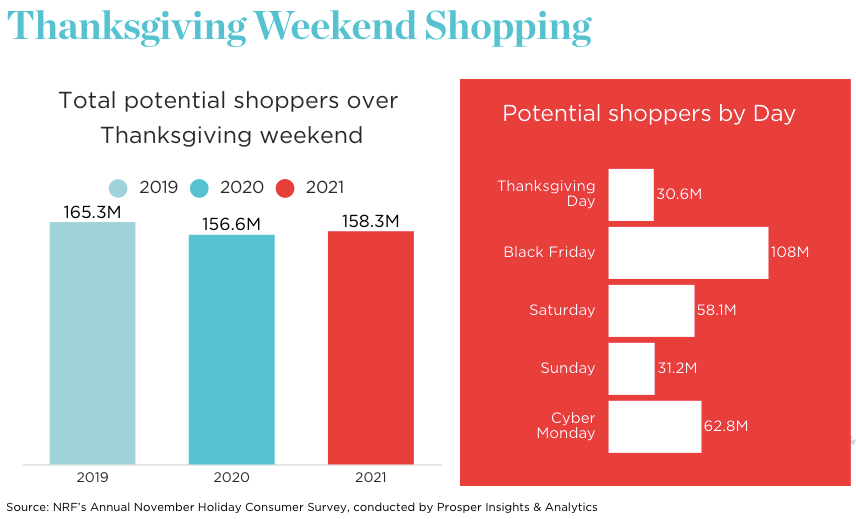 Thanksgiving Weekend Shopping

Total potential shoppers over Thanksgiving weekend

2019 2020 2021

165.3M
156.6M
158.3M

2019
2020
2021

Potential shoppers by Day

Thanksgiving Day 30.6M
Black Friday 108M
Saturday 58.1M
Sunday 31.2M
Cyber Monday 62.8M

Source: NRF's Annual November Holiday Consumer Survey, conducted by Prosper Insights & Analytics